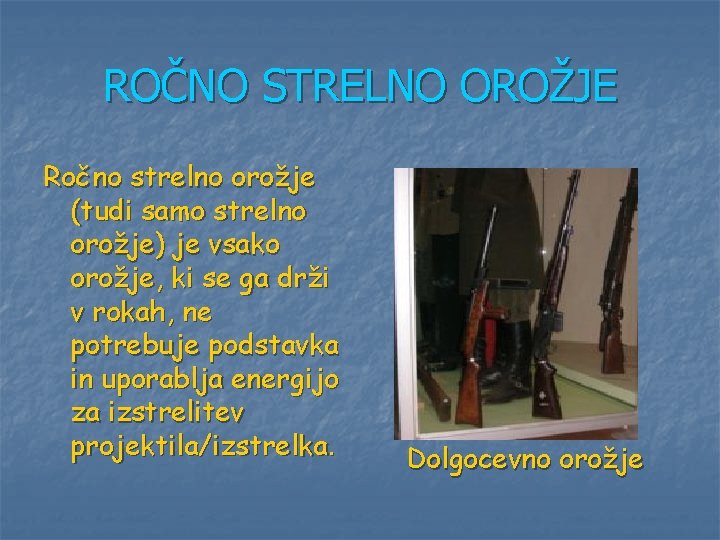 ROČNO STRELNO OROŽJE

Ročno strelno orožje (tudi samo strelno orožje) je vsako orožje, ki se ga drži v rokah, ne potrebuje podstavka in uporablja energijo za izstrelitev projektila/izstrelka.

Dolgocevno orožje